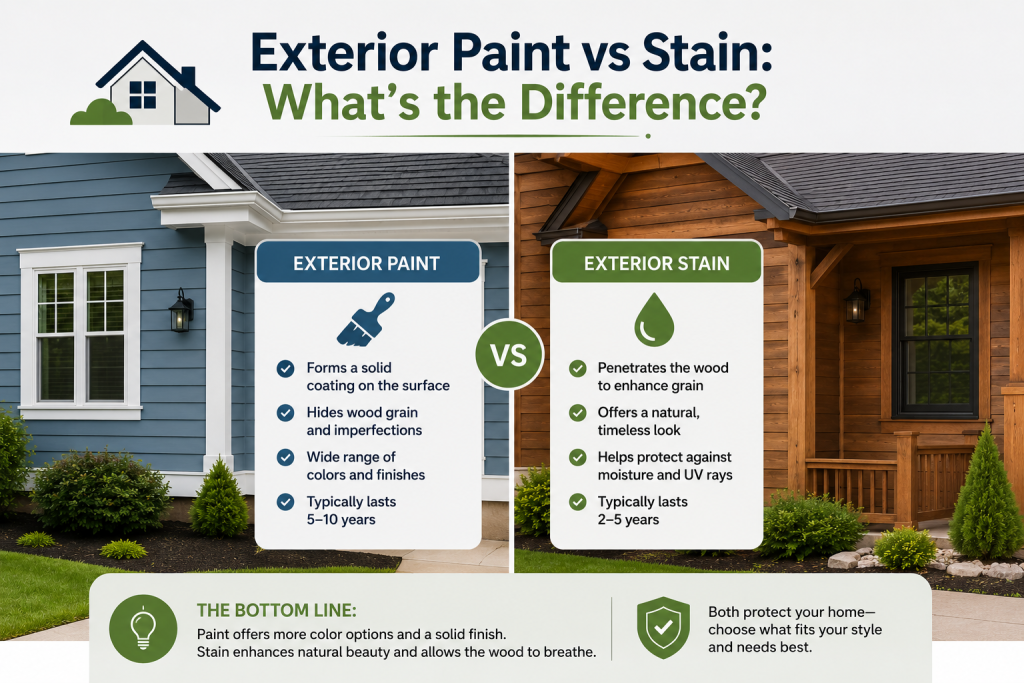 Exterior Paint vs Stain:
What's the Difference?

EXTERIOR PAINT

Forms a solid coating on the surface

Hides wood grain and imperfections

Wide range of colors and finishes

Typically lasts 5–10 years

VS

EXTERIOR STAIN

Penetrates the wood to enhance grain

Offers a natural, timeless look

Helps protect against moisture and UV rays

Typically lasts 2–5 years

THE BOTTOM LINE:
Paint offers more color options and a solid finish. Stain enhances natural beauty and allows the wood to breathe.

Both protect your home— choose what fits your style and needs best.